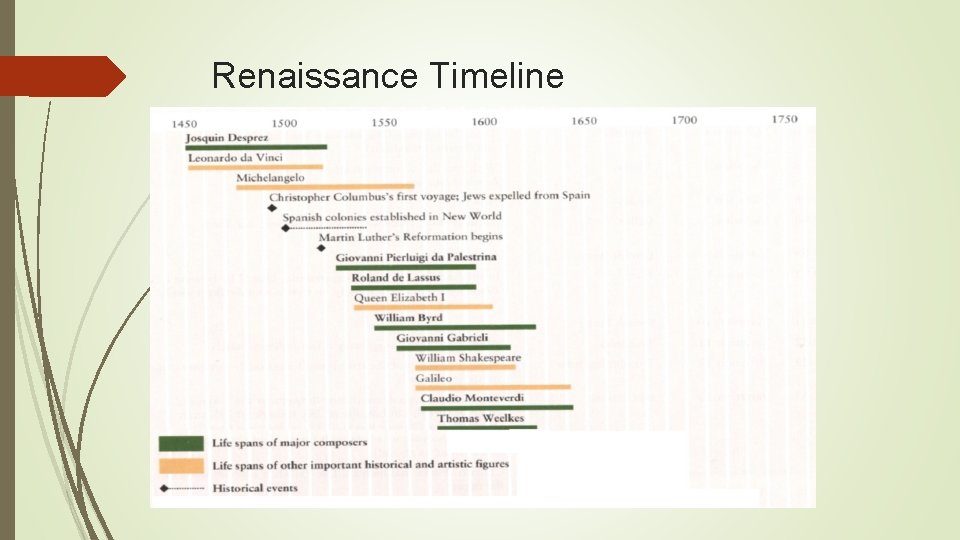 Renaissance Timeline

1450 1500 1550 1600 1650 1700 1750

Josquin Desprez
Leonardo da Vinci
Michelangelo
Christopher Columbus's first voyage; Jews expelled from Spain
Spanish colonies established in New World
Martin Luther's Reformation begins
Giovanni Pierluigi da Palestrina
Roland de Lassus
Queen Elizabeth I
William Byrd
Giovanni Gabrieli
William Shakespeare
Galileo
Claudio Monteverdi
Thomas Weelkes

Life spans of major composers
Life spans of other important historical and artistic figures
Historical events